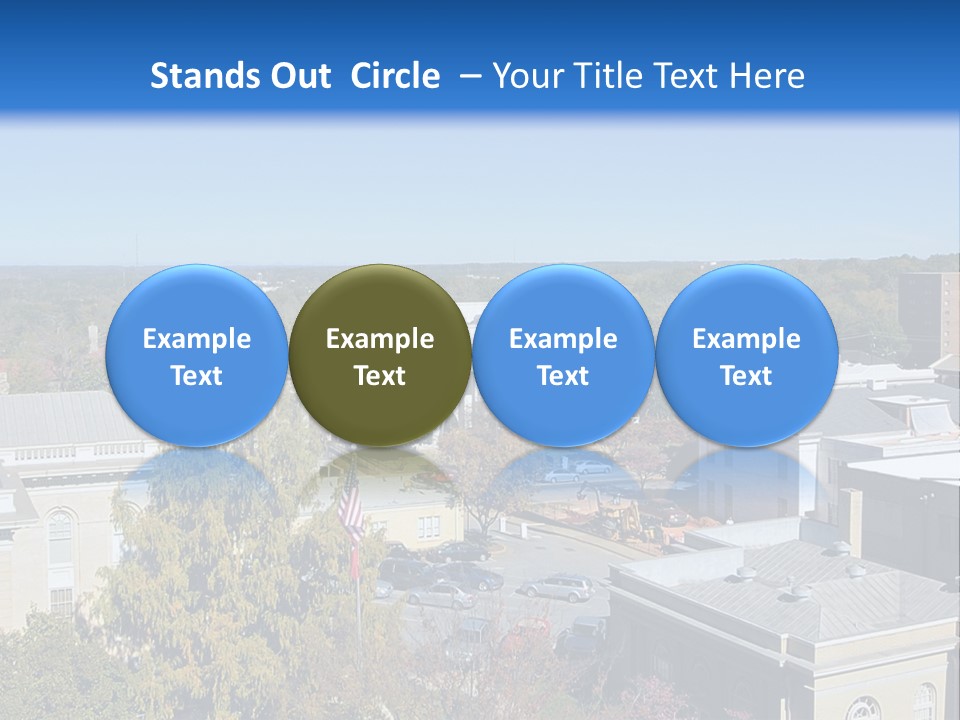 Stands Out Circle – Your Title Text Here

Example Text

Example Text

Example Text

Example Text